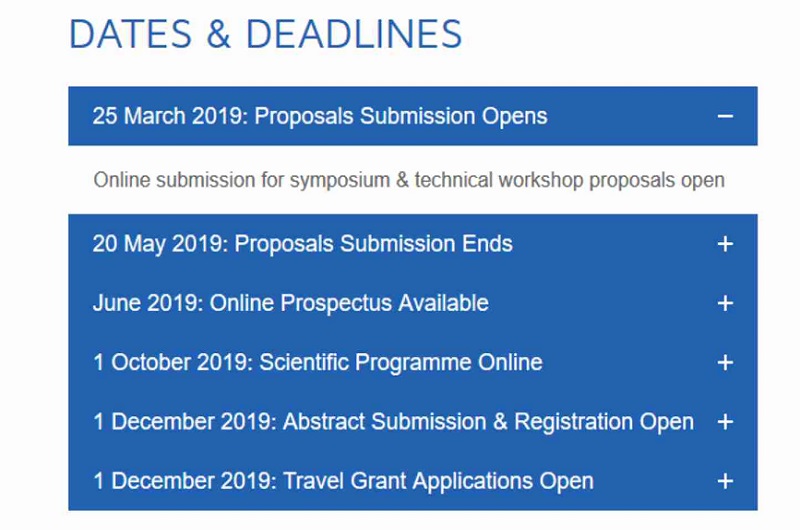 DATES & DEADLINES

25 March 2019: Proposals Submission Opens −

Online submission for symposium & technical workshop proposals open

20 May 2019: Proposals Submission Ends +

June 2019: Online Prospectus Available +

1 October 2019: Scientific Programme Online +

1 December 2019: Abstract Submission & Registration Open +

1 December 2019: Travel Grant Applications Open +